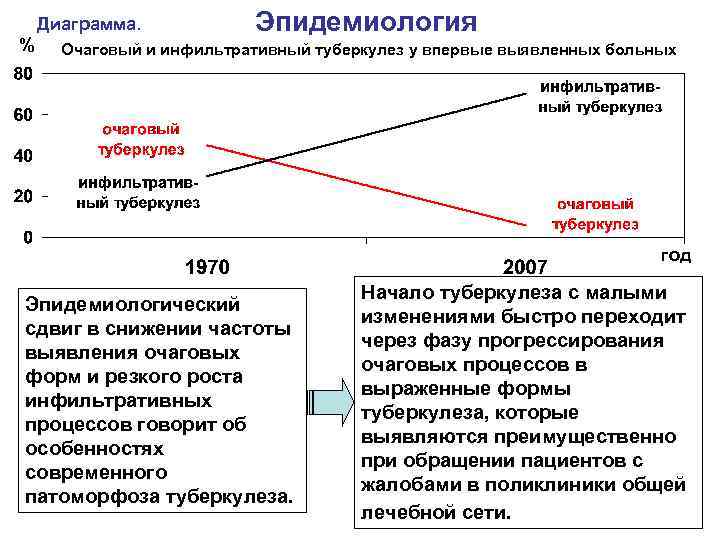 Диаграмма.

Эпидемиология

%

Очаговый и инфильтративный туберкулез у впервые выявленных больных

80
60
40
20
0

очаговый туберкулез

инфильтративный туберкулез

инфильтративный туберкулез

очаговый туберкулез

1970

2007

год

Эпидемиологический сдвиг в снижении частоты выявления очаговых форм и резкого роста инфильтративных процессов говорит об особенностях современного патоморфоза туберкулеза.

Начало туберкулеза с малыми изменениями быстро переходит через фазу прогрессирования очаговых процессов в выраженные формы туберкулеза, которые выявляются преимущественно при обращении пациентов с жалобами в поликлиники общей лечебной сети.